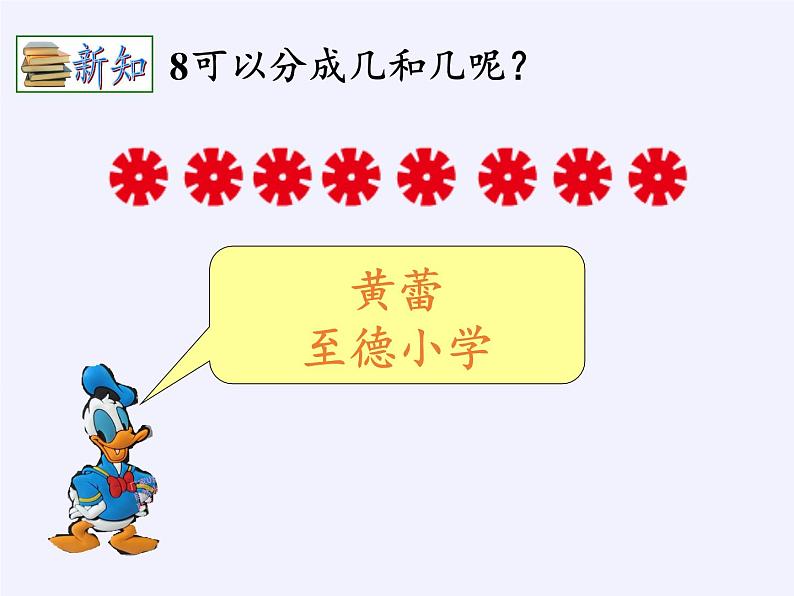 新知 8可以分成几和几呢？

黄蕾
至德小学